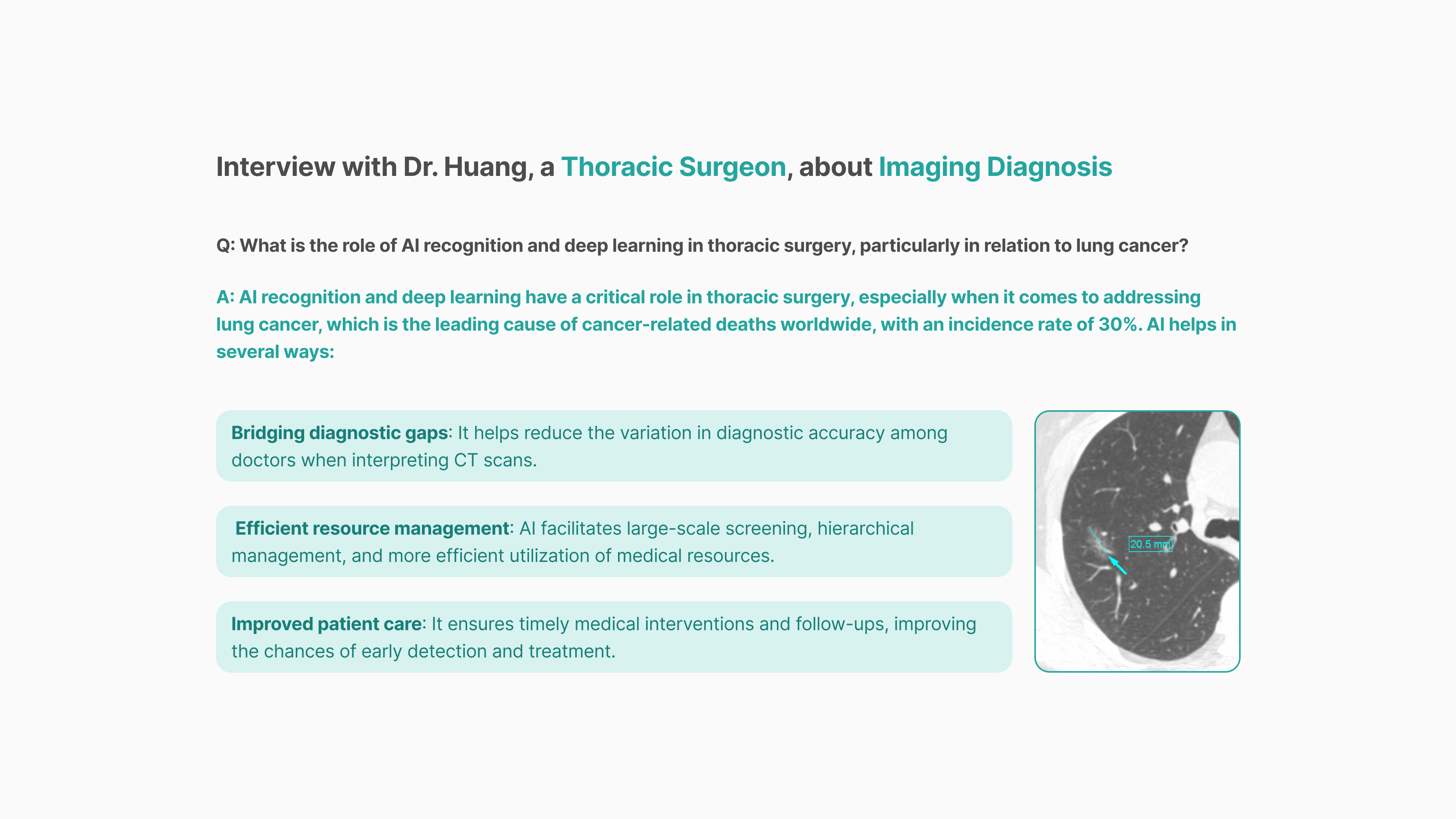 Interview with Dr. Huang, a Thoracic Surgeon, about Imaging Diagnosis

Q: What is the role of AI recognition and deep learning in thoracic surgery, particularly in relation to lung cancer?

A: AI recognition and deep learning have a critical role in thoracic surgery, especially when it comes to addressing lung cancer, which is the leading cause of cancer-related deaths worldwide, with an incidence rate of 30%. AI helps in several ways:

Bridging diagnostic gaps: It helps reduce the variation in diagnostic accuracy among doctors when interpreting CT scans.

Efficient resource management: AI facilitates large-scale screening, hierarchical management, and more efficient utilization of medical resources.

Improved patient care: It ensures timely medical interventions and follow-ups, improving the chances of early detection and treatment.

20.5 mm